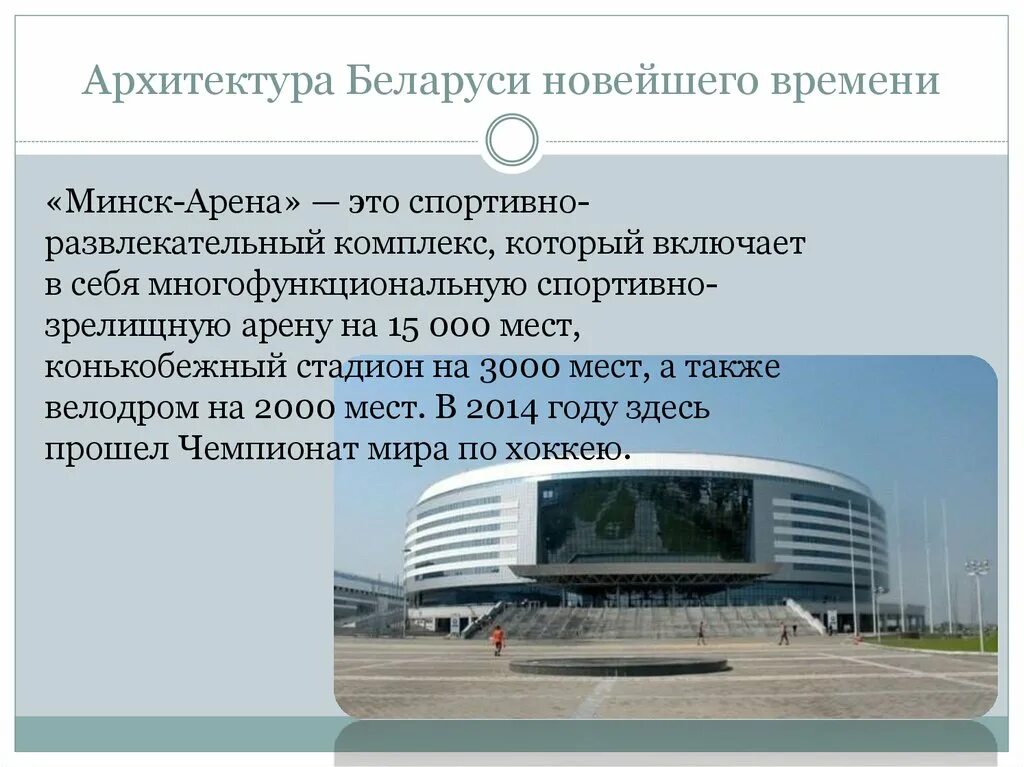 Архитектура Беларуси новейшего времени

«Минск-Арена» — это спортивно-развлекательный комплекс, который включает в себя многофункциональную спортивно-зрелищную арену на 15 000 мест, конькобежный стадион на 3000 мест, а также велодром на 2000 мест. В 2014 году здесь прошел Чемпионат мира по хоккею.